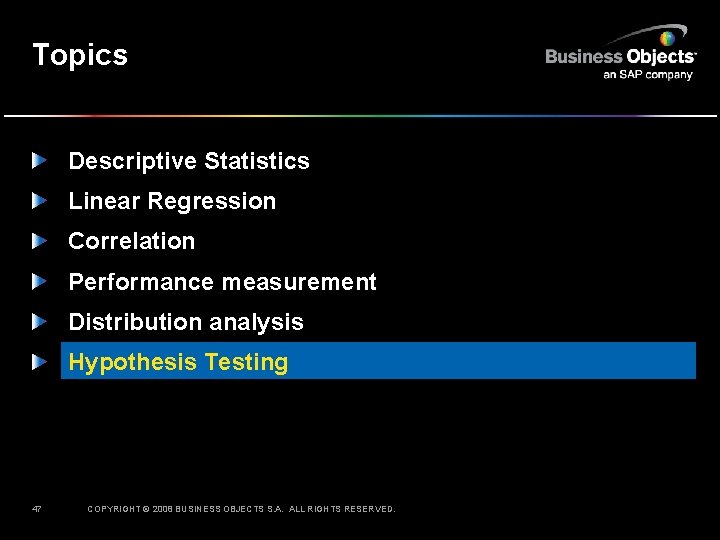 Topics

Business Objects
an SAP company

Descriptive Statistics
Linear Regression
Correlation
Performance measurement
Distribution analysis
Hypothesis Testing

47 COPYRIGHT © 2008 BUSINESS OBJECTS S.A. ALL RIGHTS RESERVED.